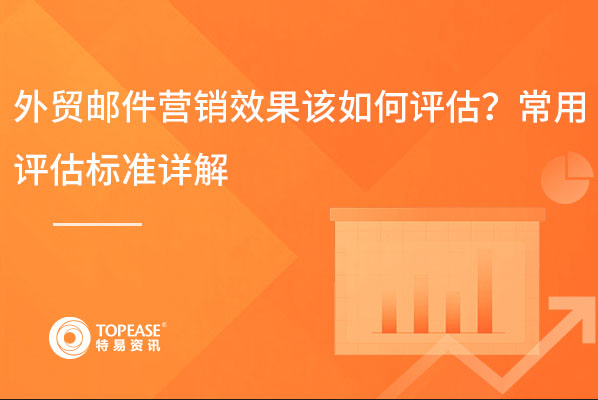 外贸邮件营销效果该如何评估？常用评估标准详解

TOPEASE®
特易资讯